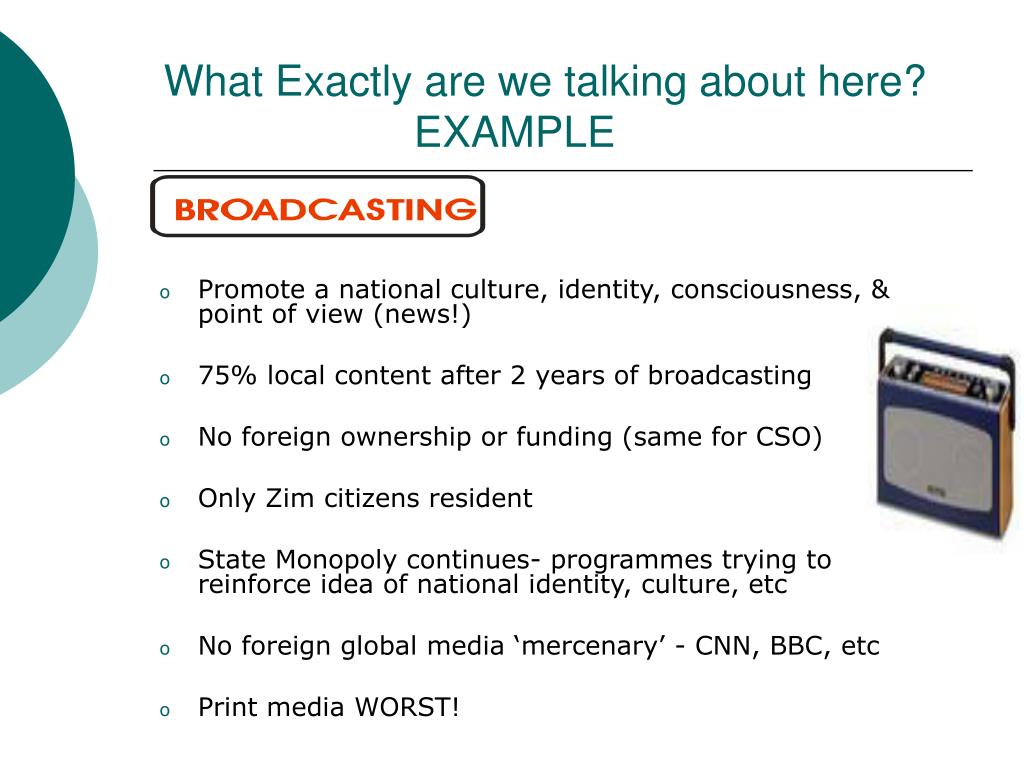 What Exactly are we talking about here? EXAMPLE

BROADCASTING

o Promote a national culture, identity, consciousness, & point of view (news!)

o 75% local content after 2 years of broadcasting

o No foreign ownership or funding (same for CSO)

o Only Zim citizens resident

o State Monopoly continues- programmes trying to reinforce idea of national identity, culture, etc

o No foreign global media ‘mercenary’ - CNN, BBC, etc

o Print media WORST!